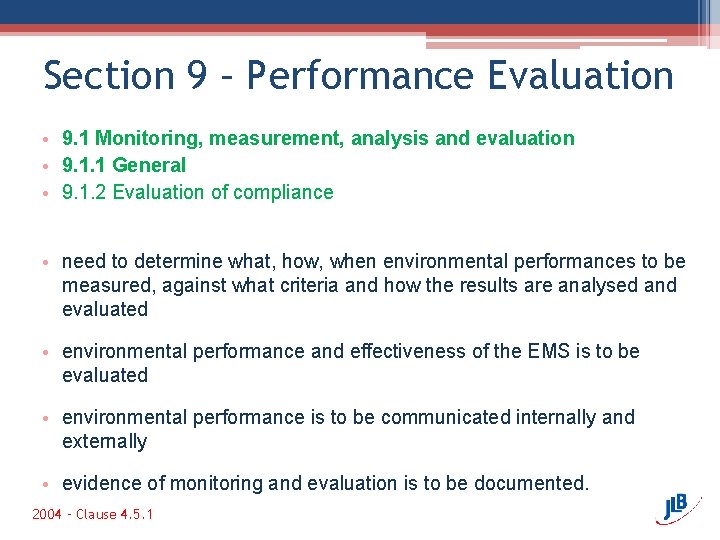 Section 9 – Performance Evaluation

• 9.1 Monitoring, measurement, analysis and evaluation
• 9.1.1 General
• 9.1.2 Evaluation of compliance

• need to determine what, how, when environmental performances to be measured, against what criteria and how the results are analysed and evaluated

• environmental performance and effectiveness of the EMS is to be evaluated

• environmental performance is to be communicated internally and externally

• evidence of monitoring and evaluation is to be documented.

2004 – Clause 4.5.1

JLB